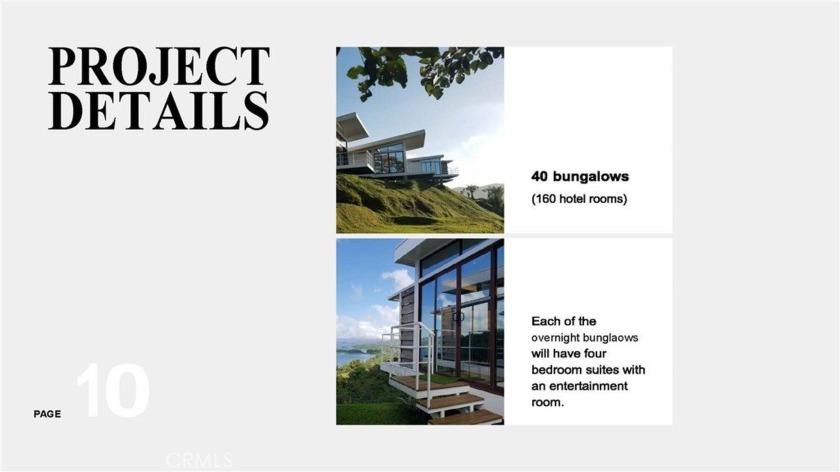 PROJECT DETAILS

40 bungalows
(160 hotel rooms)

Each of the overnight bunglaows will have four bedroom suites with an entertainment room.

PAGE 10

CRMLS